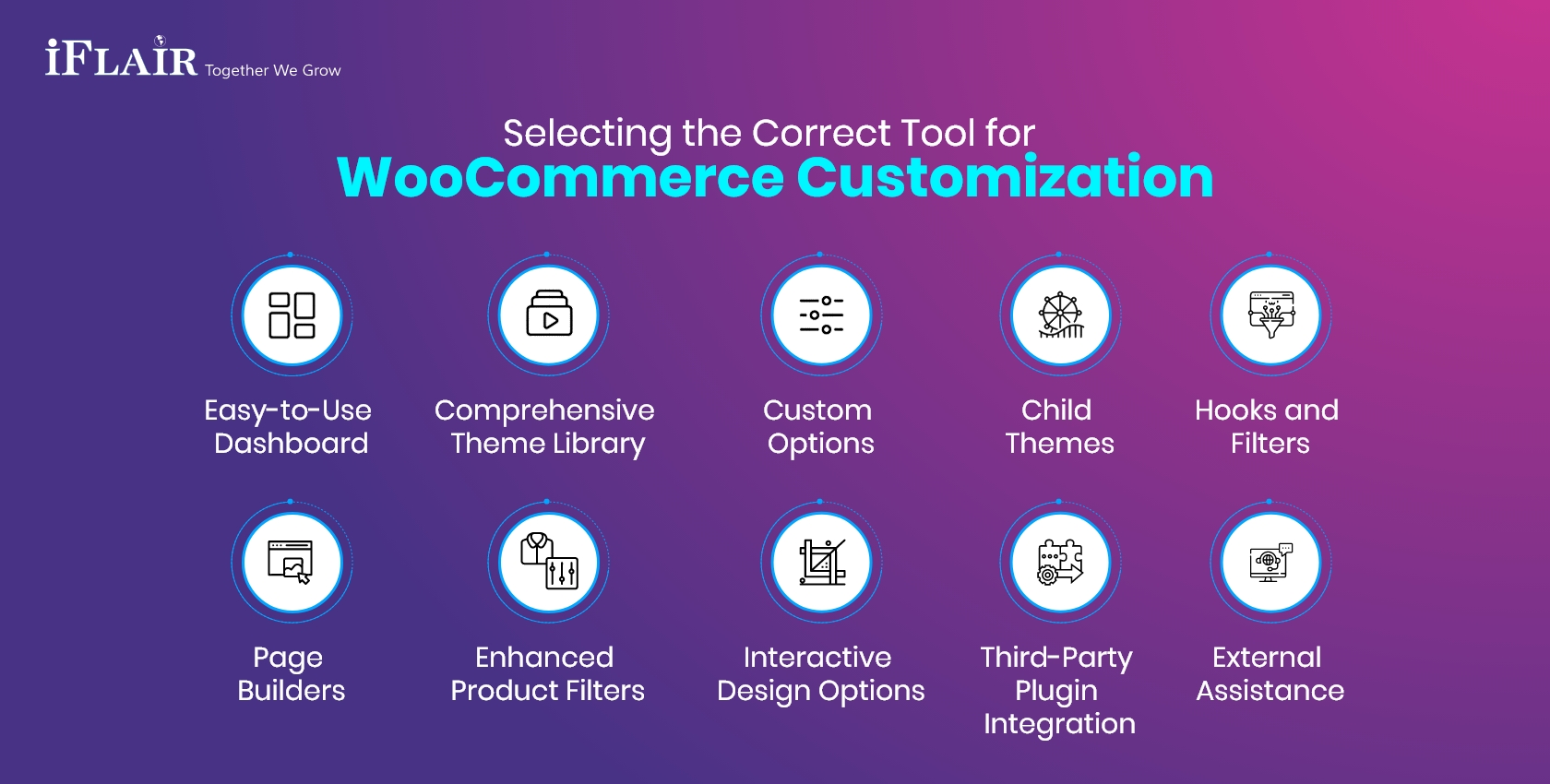 iFLAIR Together We Grow

Selecting the Correct Tool for
WooCommerce Customization

Easy-to-Use Dashboard

Comprehensive Theme Library

Custom Options

Child Themes

Hooks and Filters

Page Builders

Enhanced Product Filters

Interactive Design Options

Third-Party Plugin Integration

External Assistance